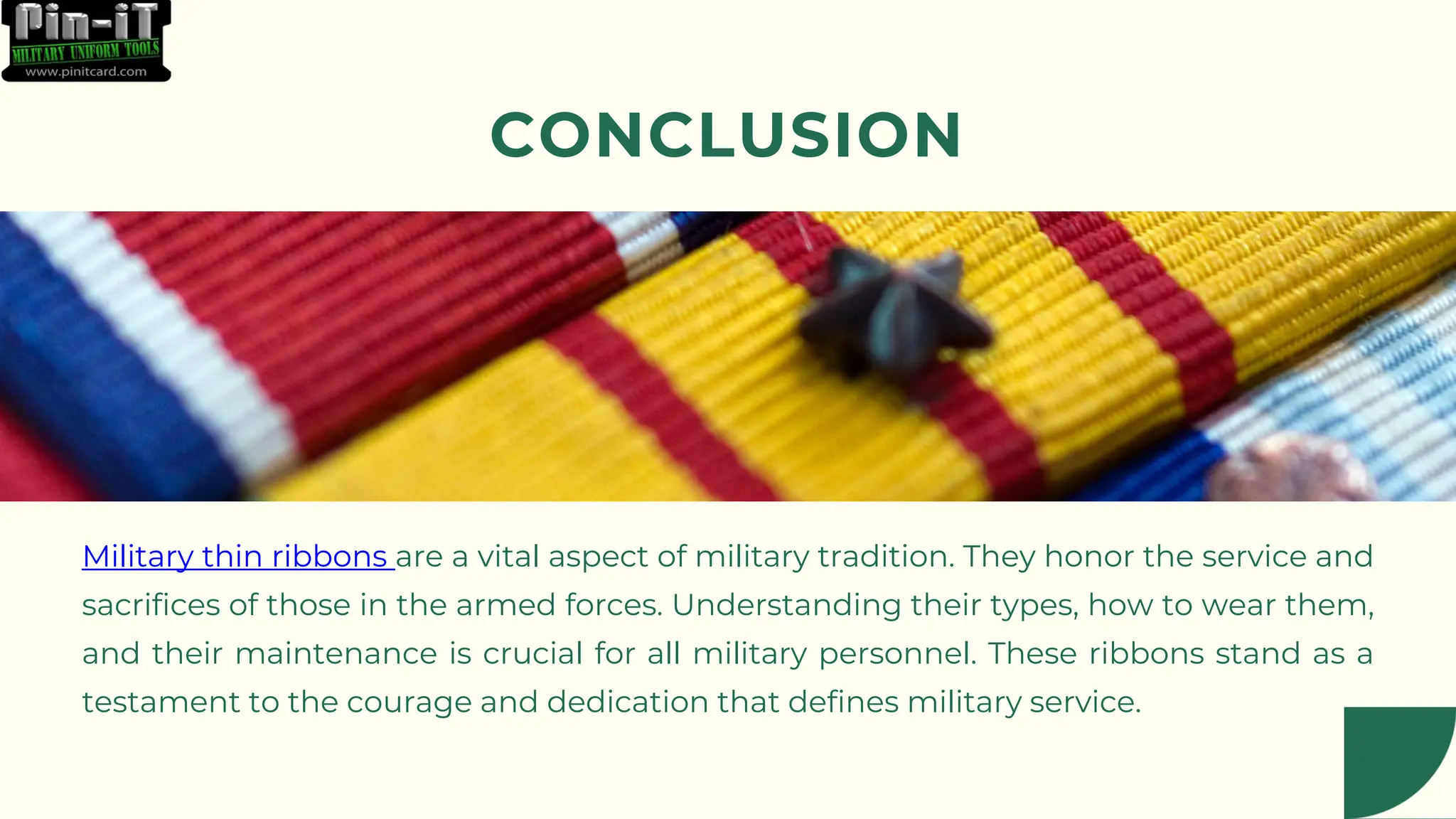 Pin-iT
MILITARY UNIFORM TOOLS
www.pinitcard.com

CONCLUSION

Military thin ribbons are a vital aspect of military tradition. They honor the service and sacrifices of those in the armed forces. Understanding their types, how to wear them, and their maintenance is crucial for all military personnel. These ribbons stand as a testament to the courage and dedication that defines military service.